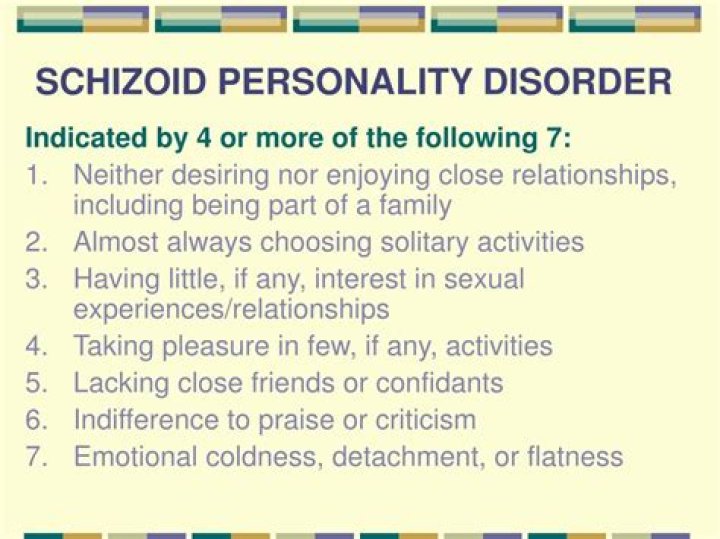 SCHIZOID PERSONALITY DISORDER

Indicated by 4 or more of the following 7:

1. Neither desiring nor enjoying close relationships, including being part of a family
2. Almost always choosing solitary activities
3. Having little, if any, interest in sexual experiences/relationships
4. Taking pleasure in few, if any, activities
5. Lacking close friends or confidants
6. Indifference to praise or criticism
7. Emotional coldness, detachment, or flatness